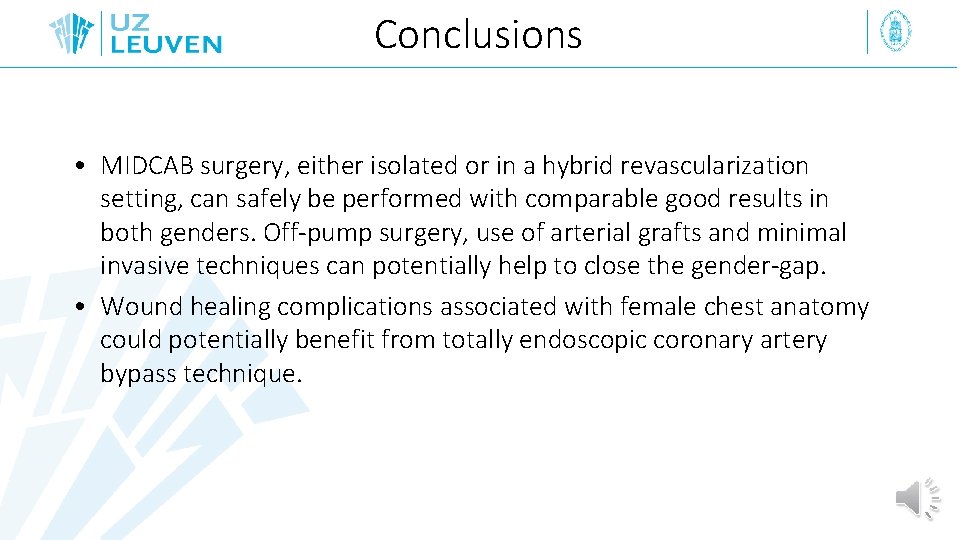 UZ LEUVEN

Conclusions

• MIDCAB surgery, either isolated or in a hybrid revascularization setting, can safely be performed with comparable good results in both genders. Off-pump surgery, use of arterial grafts and minimal invasive techniques can potentially help to close the gender-gap.

• Wound healing complications associated with female chest anatomy could potentially benefit from totally endoscopic coronary artery bypass technique.